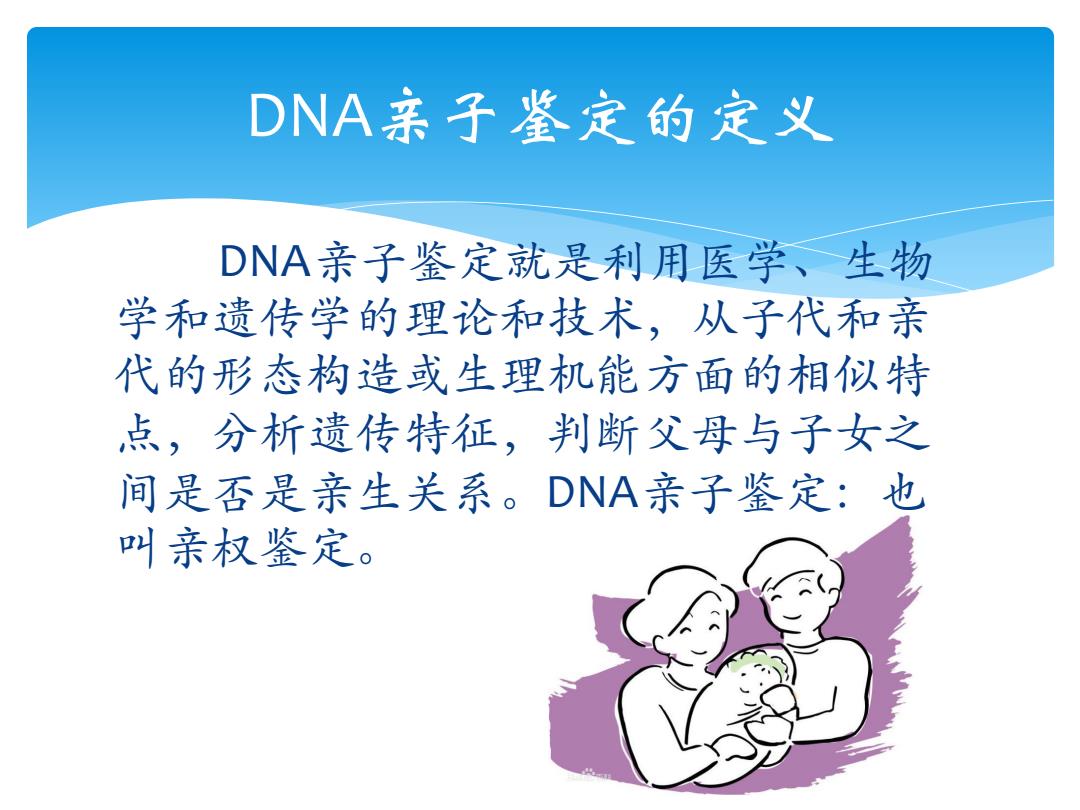 DNA亲子鉴定的定义

DNA亲子鉴定就是利用医学、生物学和遗传学的理论和技术，从子代和亲代的形态构造或生理机能方面的相似特点，分析遗传特征，判断父母与子女之间是否是亲生关系。DNA亲子鉴定：也叫亲权鉴定。